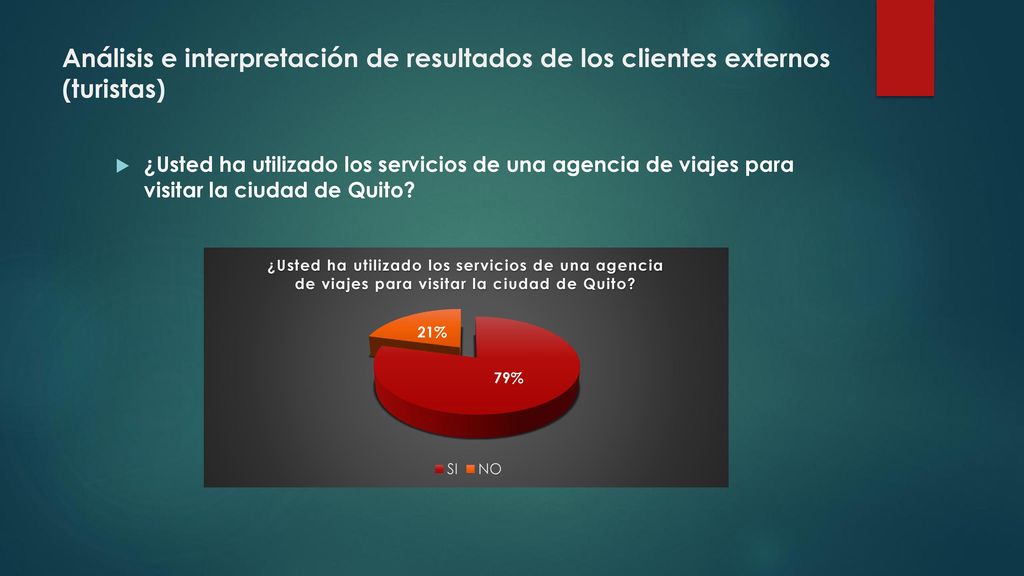 Análisis e interpretación de resultados de los clientes externos (turistas)

¿Usted ha utilizado los servicios de una agencia de viajes para visitar la ciudad de Quito?

¿Usted ha utilizado los servicios de una agencia de viajes para visitar la ciudad de Quito?

21%

79%

SI NO